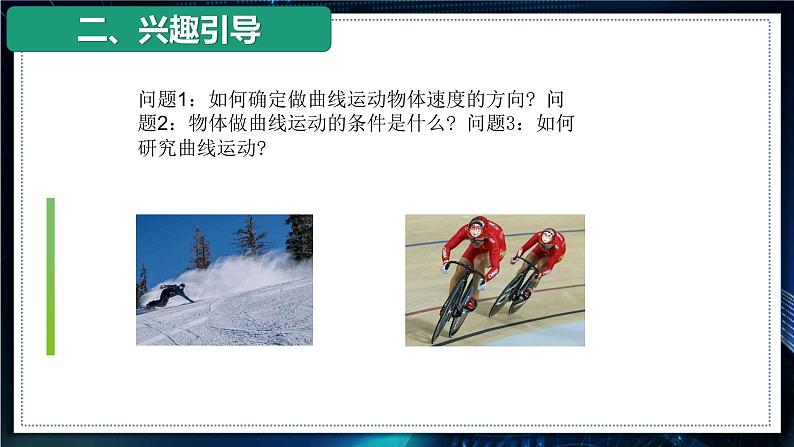 二、兴趣引导

问题1：如何确定做曲线运动物体速度的方向？问题2：物体做曲线运动的条件是什么？问题3：如何研究曲线运动？